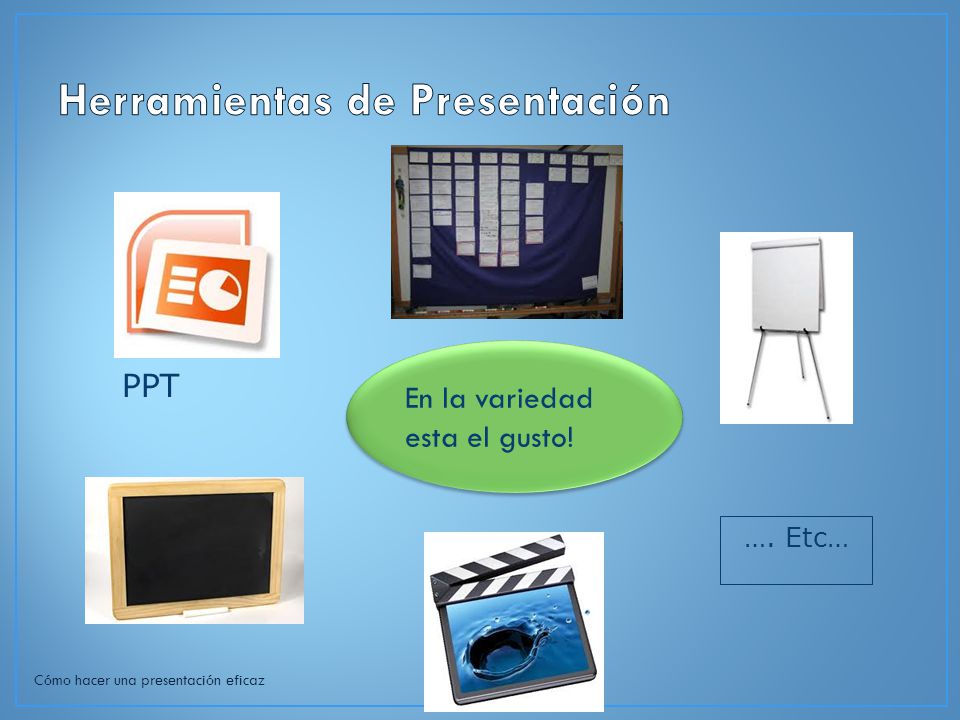 Herramientas de Presentación

PPT

En la variedad esta el gusto!

.... Etc...

Cómo hacer una presentación eficaz